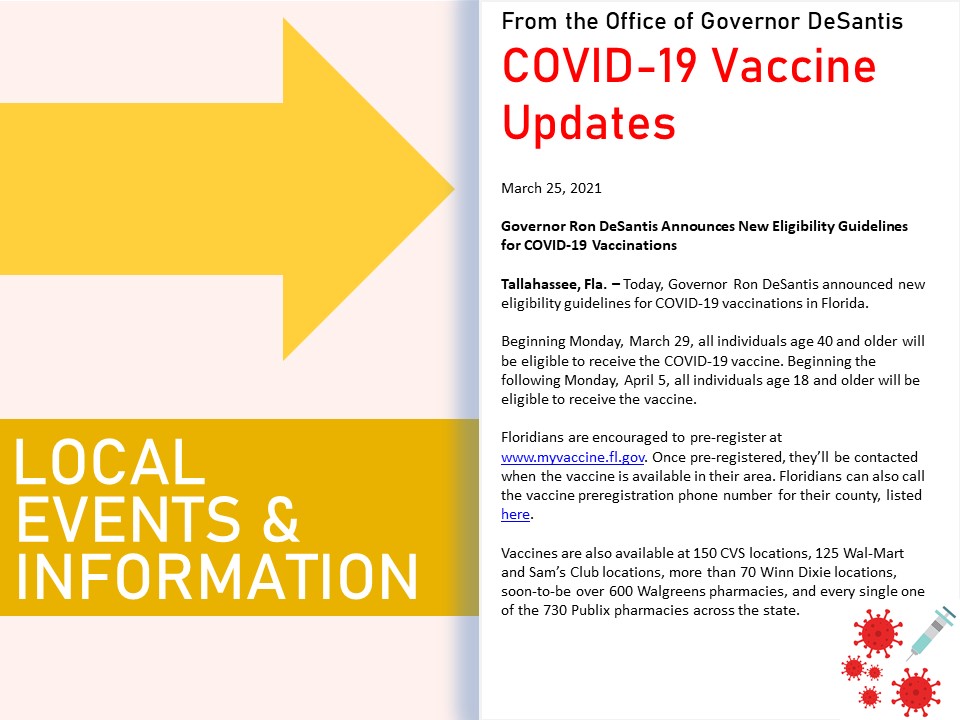 LOCAL EVENTS & INFORMATION

From the Office of Governor DeSantis
COVID-19 Vaccine Updates

March 25, 2021

Governor Ron DeSantis Announces New Eligibility Guidelines for COVID-19 Vaccinations

Tallahassee, Fla. – Today, Governor Ron DeSantis announced new eligibility guidelines for COVID-19 vaccinations in Florida.

Beginning Monday, March 29, all individuals age 40 and older will be eligible to receive the COVID-19 vaccine. Beginning the following Monday, April 5, all individuals age 18 and older will be eligible to receive the vaccine.

Floridians are encouraged to pre-register at www.myvaccine.fl.gov. Once pre-registered, they'll be contacted when the vaccine is available in their area. Floridians can also call the vaccine preregistration phone number for their county, listed here.

Vaccines are also available at 150 CVS locations, 125 Wal-Mart and Sam's Club locations, more than 70 Winn Dixie locations, soon-to-be over 600 Walgreens pharmacies, and every single one of the 730 Publix pharmacies across the state.